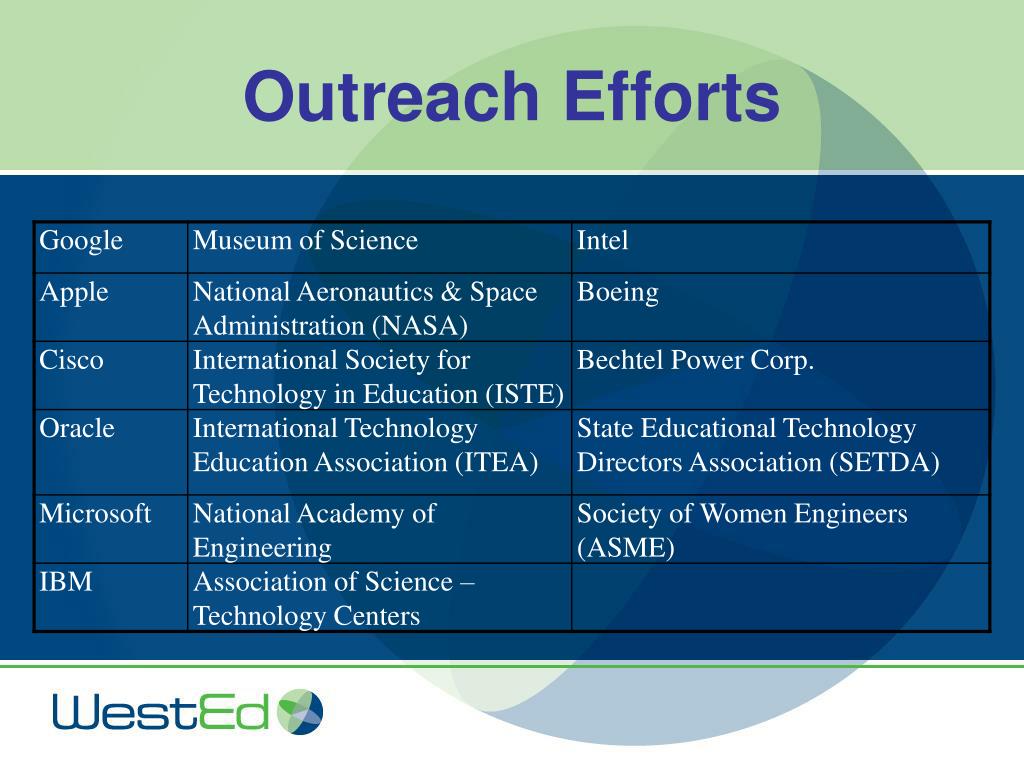 Outreach Efforts

| Google | Museum of Science | Intel |
|---|---|---|
| Apple | National Aeronautics & Space Administration (NASA) | Boeing |
| Cisco | International Society for Technology in Education (ISTE) | Bechtel Power Corp. |
| Oracle | International Technology Education Association (ITEA) | State Educational Technology Directors Association (SETDA) |
| Microsoft | National Academy of Engineering | Society of Women Engineers (ASME) |
| IBM | Association of Science – Technology Centers | |

WestEd